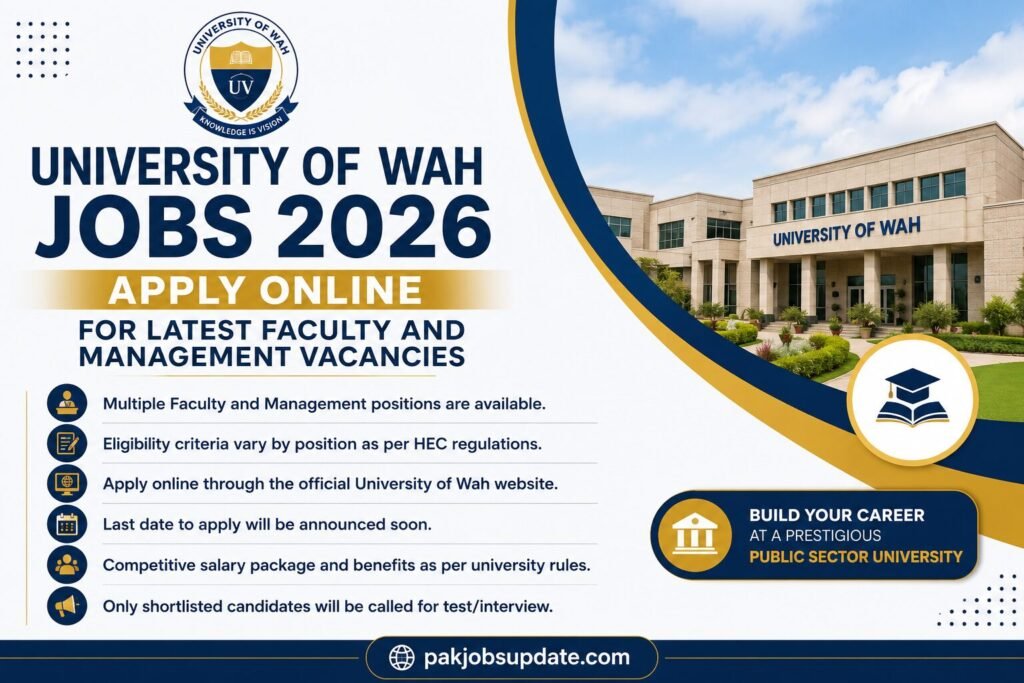 UNIVERSITY OF WAH
UV
KNOWLEDGE IS VISION

UNIVERSITY OF WAH
JOBS 2026

APPLY ONLINE

FOR LATEST FACULTY AND MANAGEMENT VACANCIES

Multiple Faculty and Management positions are available.

Eligibility criteria vary by position as per HEC regulations.

Apply online through the official University of Wah website.

Last date to apply will be announced soon.

Competitive salary package and benefits as per university rules.

Only shortlisted candidates will be called for test/interview.

UNIVERSITY OF WAH

BUILD YOUR CAREER AT A PRESTIGIOUS PUBLIC SECTOR UNIVERSITY

pakjobsupdate.com